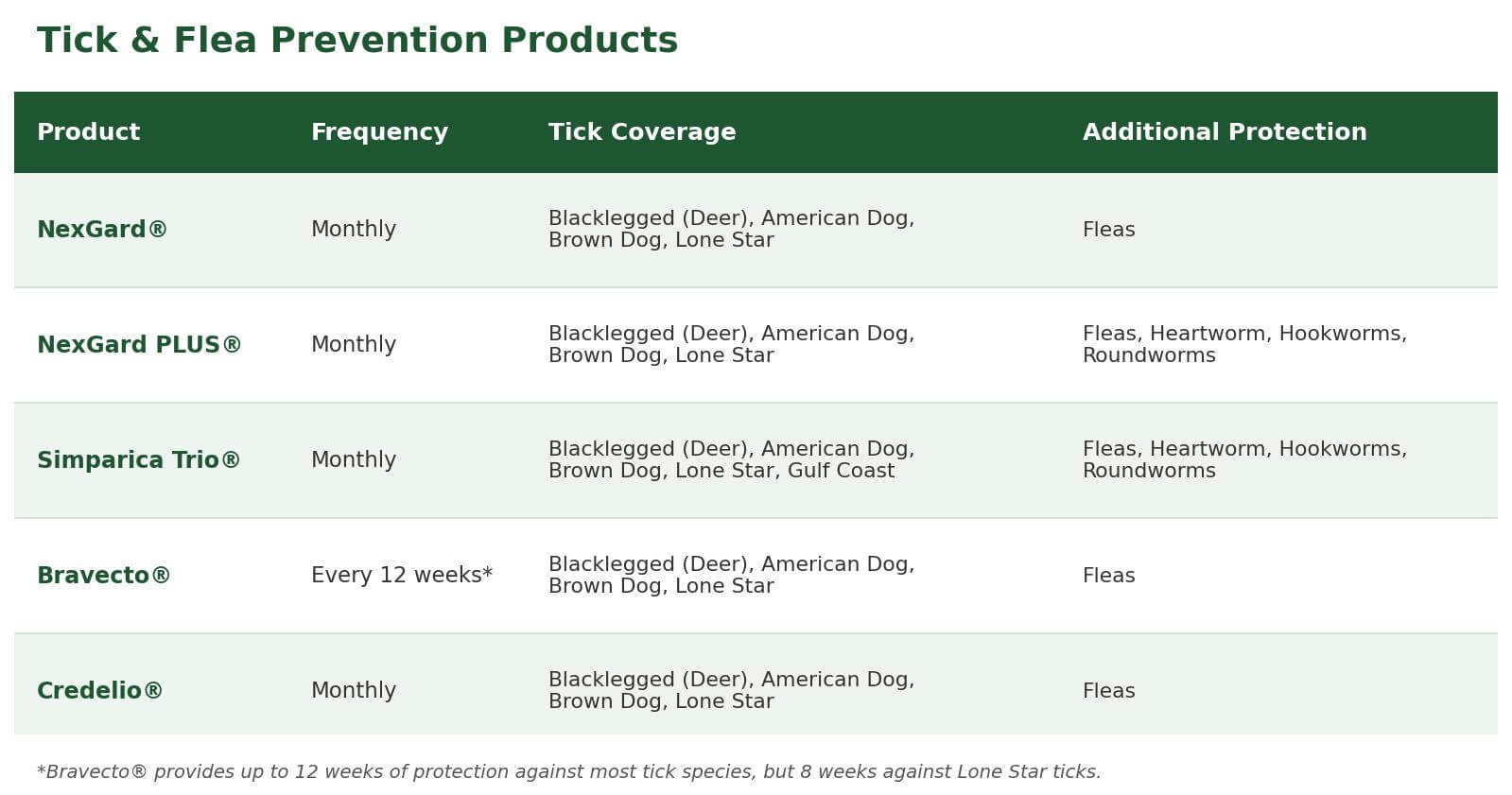 Tick & Flea Prevention Products

| Product | Frequency | Tick Coverage | Additional Protection |
|---|---|---|---|
| NexGard® | Monthly | Blacklegged (Deer), American Dog, Brown Dog, Lone Star | Fleas |
| NexGard PLUS® | Monthly | Blacklegged (Deer), American Dog, Brown Dog, Lone Star | Fleas, Heartworm, Hookworms, Roundworms |
| Simparica Trio® | Monthly | Blacklegged (Deer), American Dog, Brown Dog, Lone Star, Gulf Coast | Fleas, Heartworm, Hookworms, Roundworms |
| Bravecto® | Every 12 weeks* | Blacklegged (Deer), American Dog, Brown Dog, Lone Star | Fleas |
| Credelio® | Monthly | Blacklegged (Deer), American Dog, Brown Dog, Lone Star | Fleas |

*Bravecto® provides up to 12 weeks of protection against most tick species, but 8 weeks against Lone Star ticks.